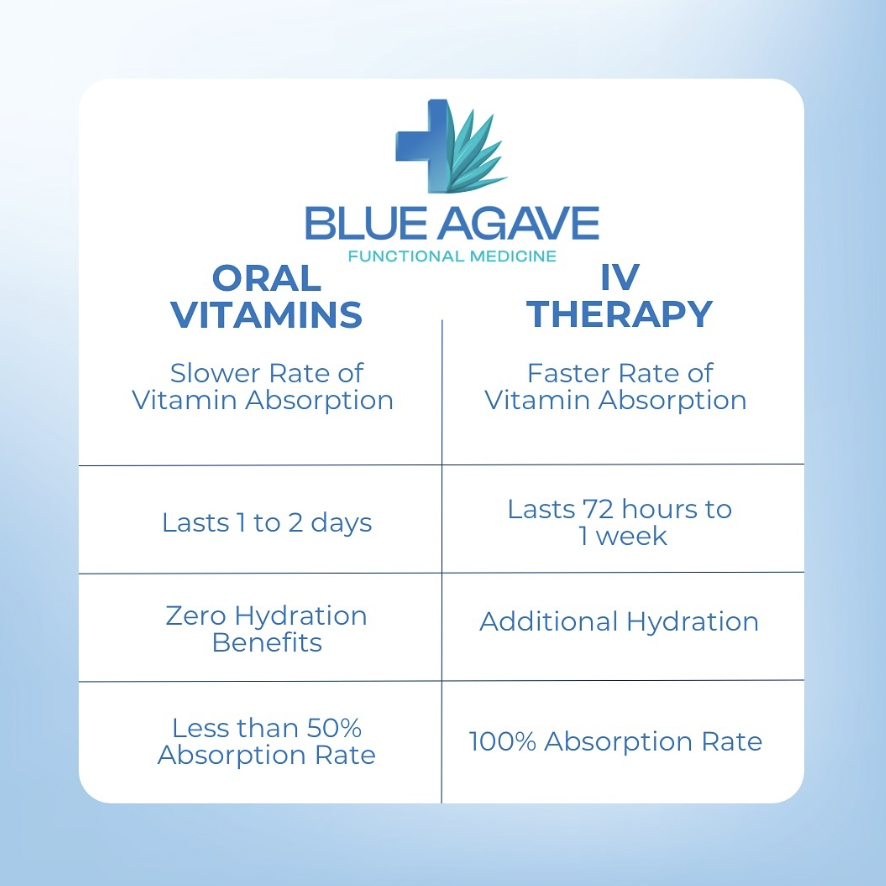 BLUE AGAVE
FUNCTIONAL MEDICINE

| ORAL VITAMINS | IV THERAPY |
|---|---|
| Slower Rate of Vitamin Absorption | Faster Rate of Vitamin Absorption |
| Lasts 1 to 2 days | Lasts 72 hours to 1 week |
| Zero Hydration Benefits | Additional Hydration |
| Less than 50% Absorption Rate | 100% Absorption Rate |